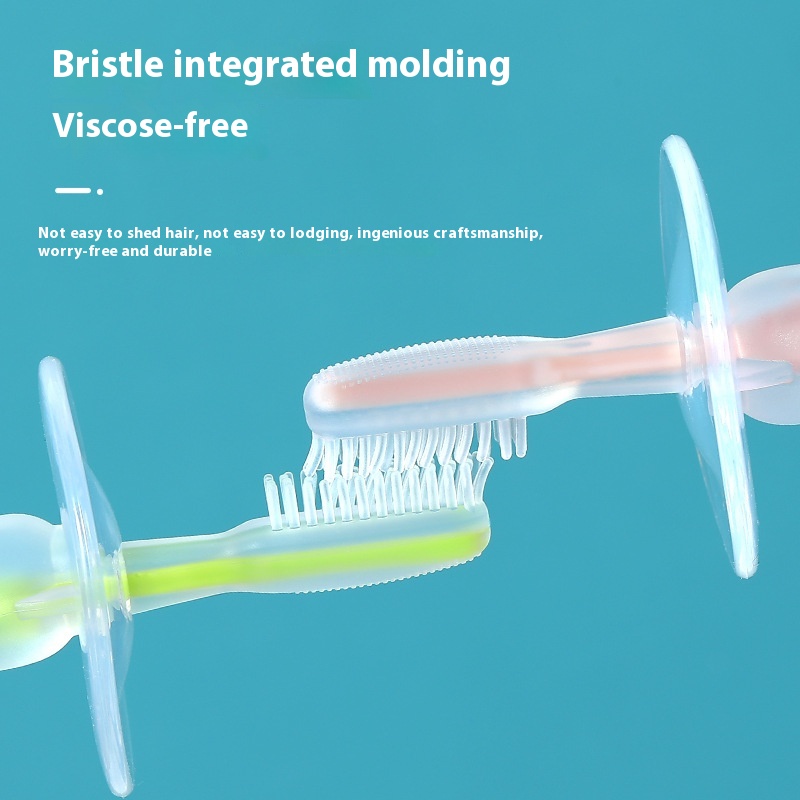 Bristle integrated molding

Viscose-free

Not easy to shed hair, not easy to lodging, ingenious craftsmanship, worry-free and durable